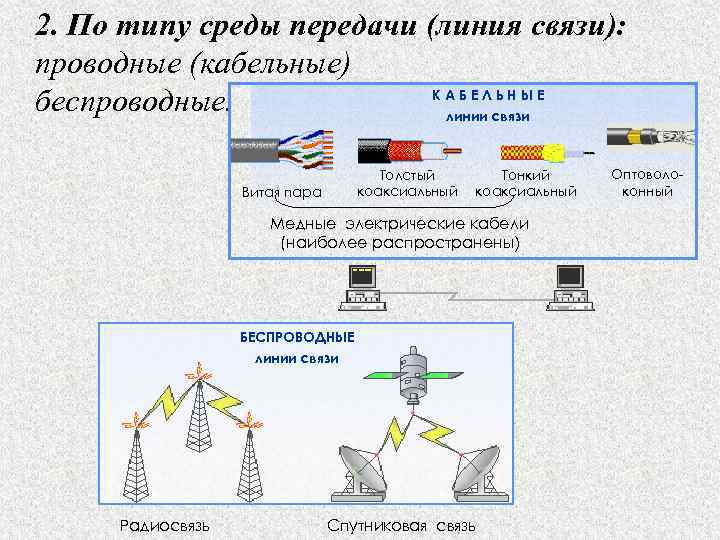 2. По типу среды передачи (линия связи):
проводные (кабельные)
беспроводные.

КАБЕЛЬНЫЕ
линии связи

Витая пара
Толстый коаксиальный
Тонкий коаксиальный
Оптоволоконный

Медные электрические кабели
(наиболее распространены)

БЕСПРОВОДНЫЕ
линии связи

Радиосвязь
Спутниковая связь